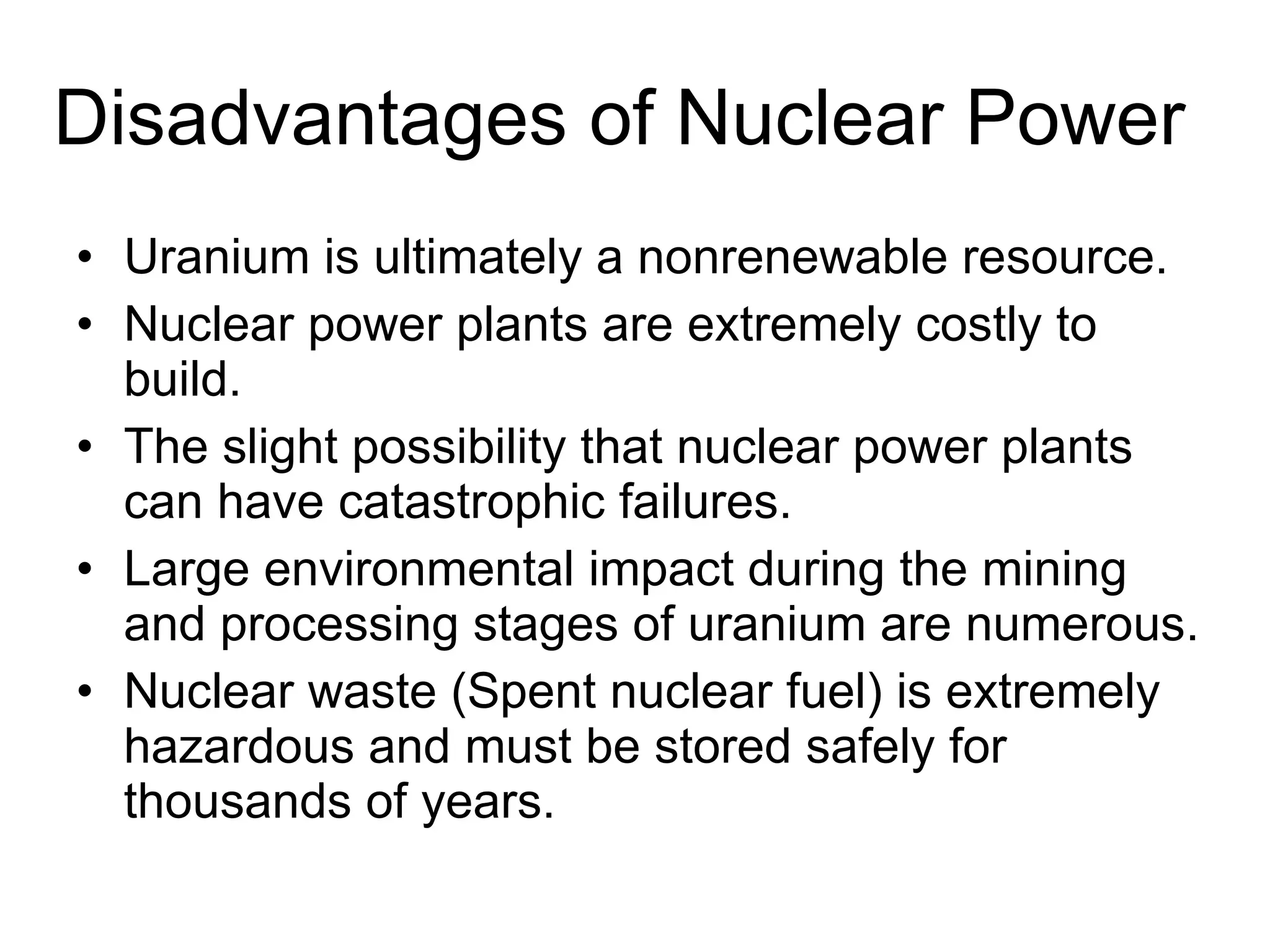 Disadvantages of Nuclear Power

• Uranium is ultimately a nonrenewable resource.
• Nuclear power plants are extremely costly to build.
• The slight possibility that nuclear power plants can have catastrophic failures.
• Large environmental impact during the mining and processing stages of uranium are numerous.
• Nuclear waste (Spent nuclear fuel) is extremely hazardous and must be stored safely for thousands of years.